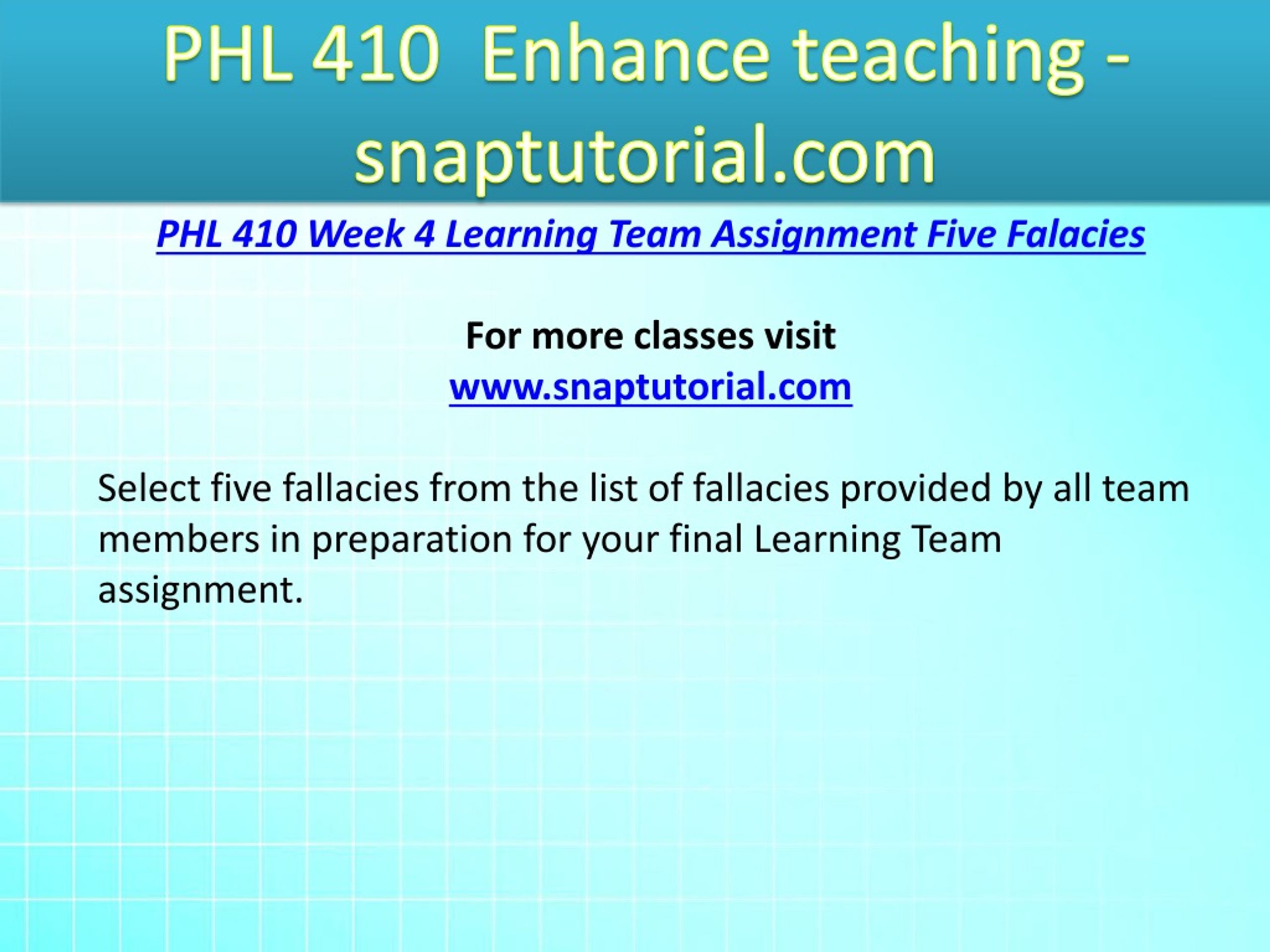 PHL 410 Enhance teaching - snaptutorial.com

PHL 410 Week 4 Learning Team Assignment Five Falacies

For more classes visit
www.snaptutorial.com

Select five fallacies from the list of fallacies provided by all team members in preparation for your final Learning Team assignment.